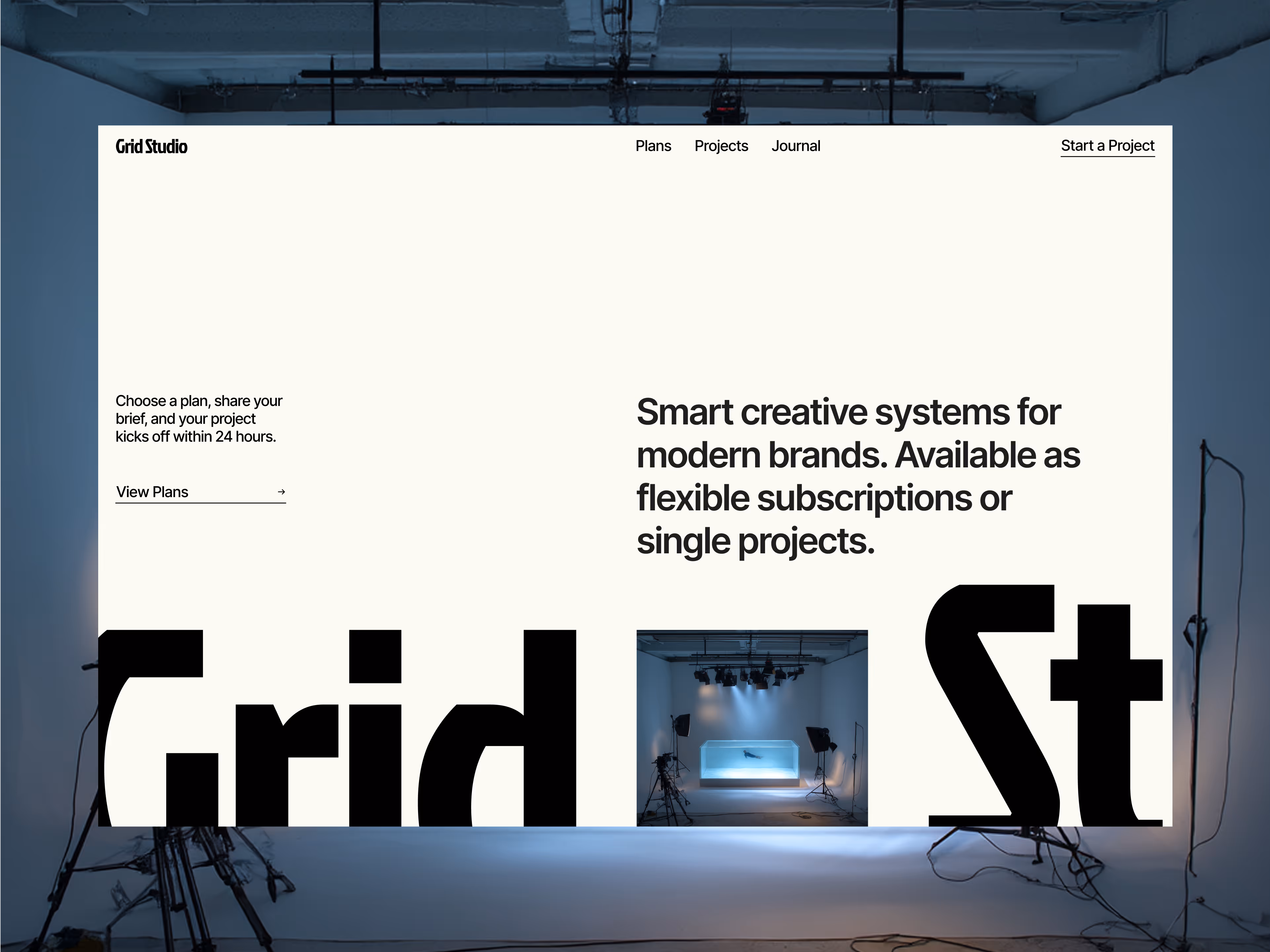 Grid Studio

Plans Projects Journal

Start a Project

Choose a plan, share your brief, and your project kicks off within 24 hours.

View Plans →

Smart creative systems for modern brands. Available as flexible subscriptions or single projects.

Grid St